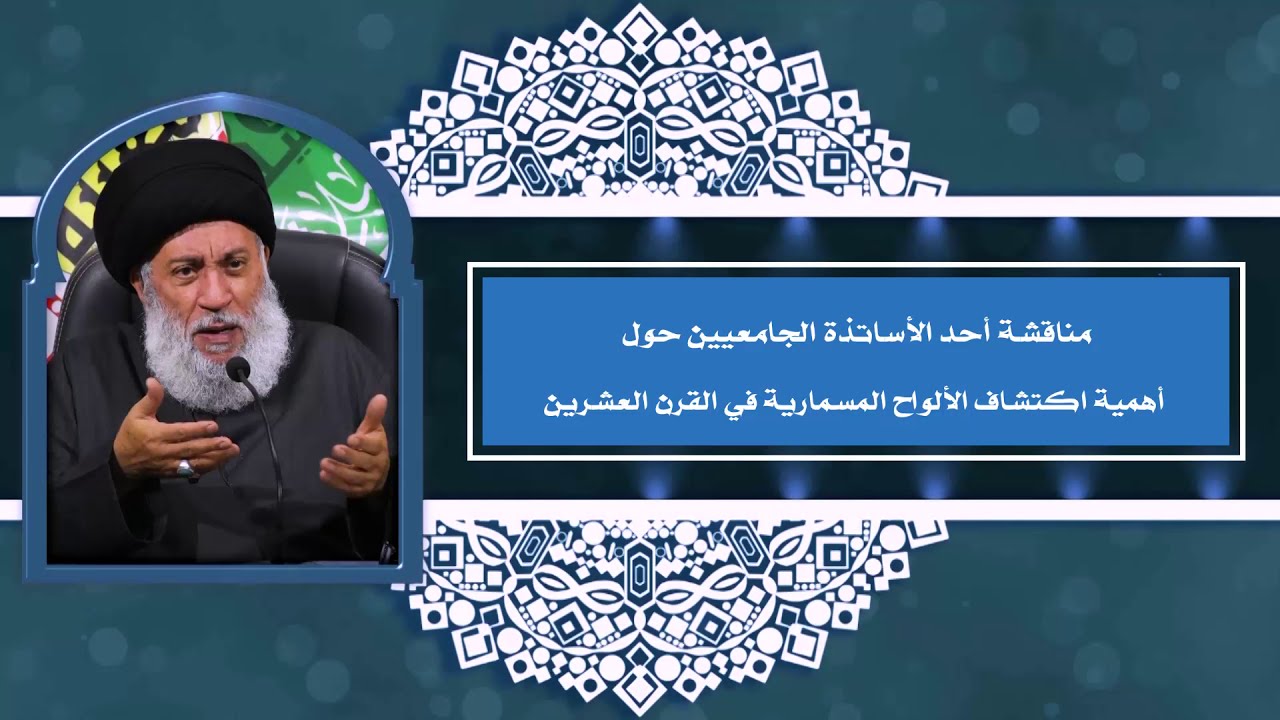 مناقشة أحد الأساتذة الجامعيين حول

أهمية اكتشاف الألواح المسمارية في القرن العشرين